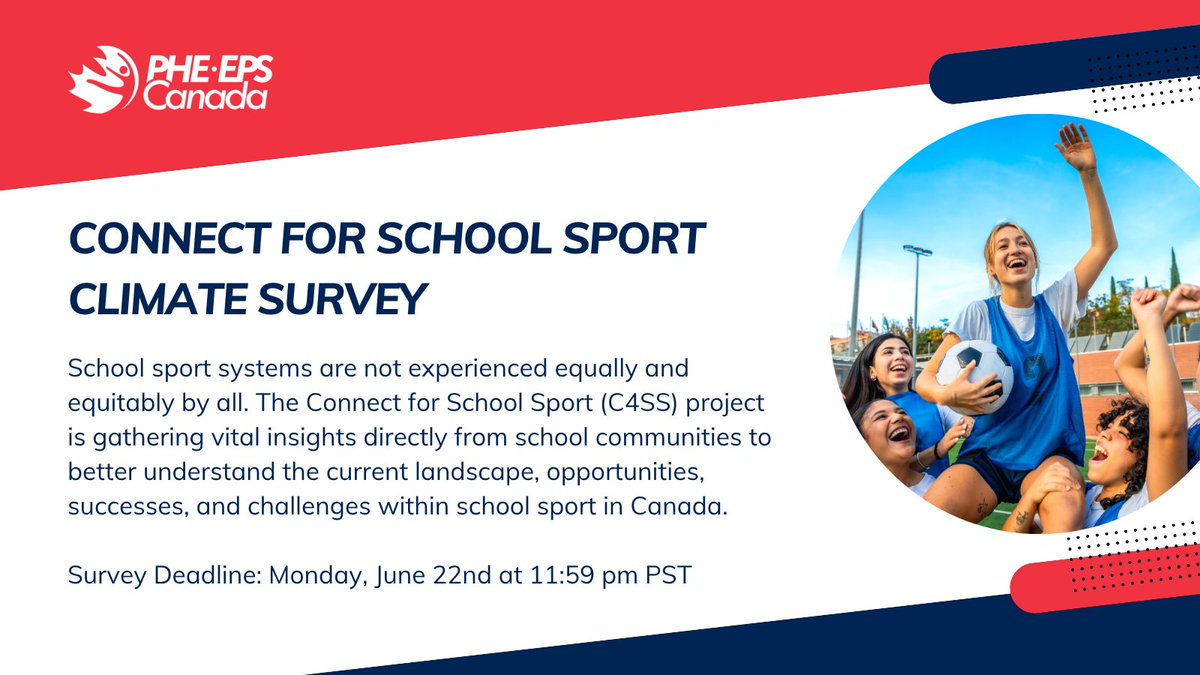 PHE·EPS Canada

CONNECT FOR SCHOOL SPORT CLIMATE SURVEY

School sport systems are not experienced equally and equitably by all. The Connect for School Sport (C4SS) project is gathering vital insights directly from school communities to better understand the current landscape, opportunities, successes, and challenges within school sport in Canada.

Survey Deadline: Monday, June 22nd at 11:59 pm PST